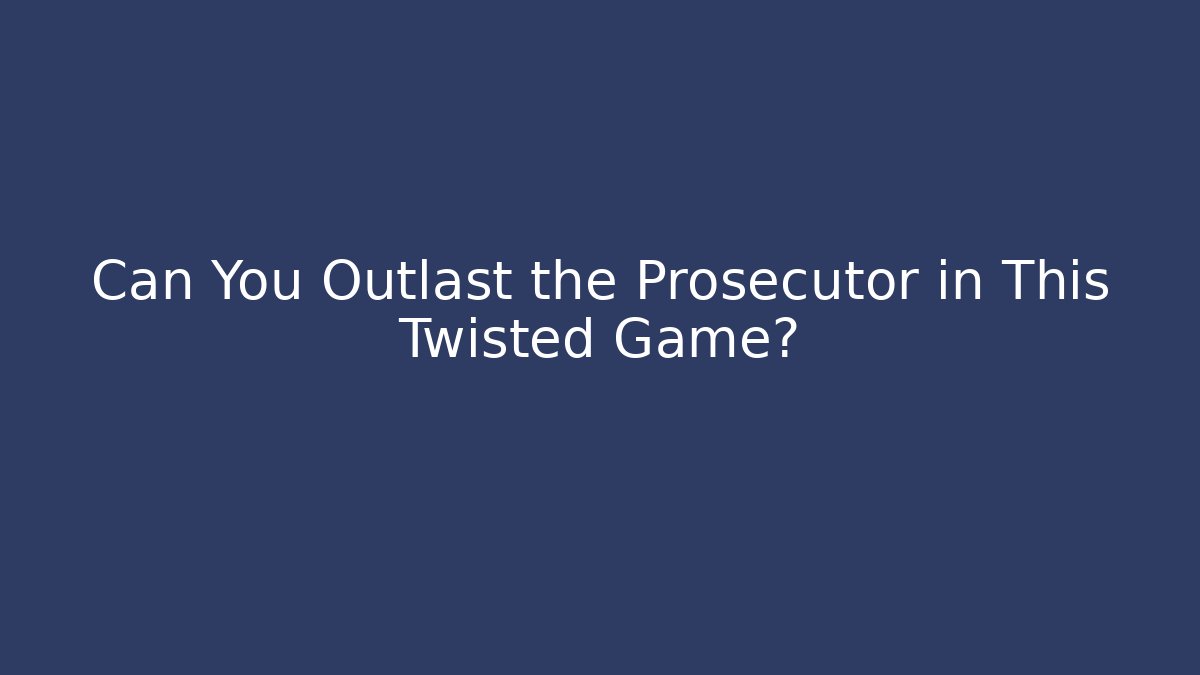 Can You Outlast the Prosecutor in This Twisted Game?